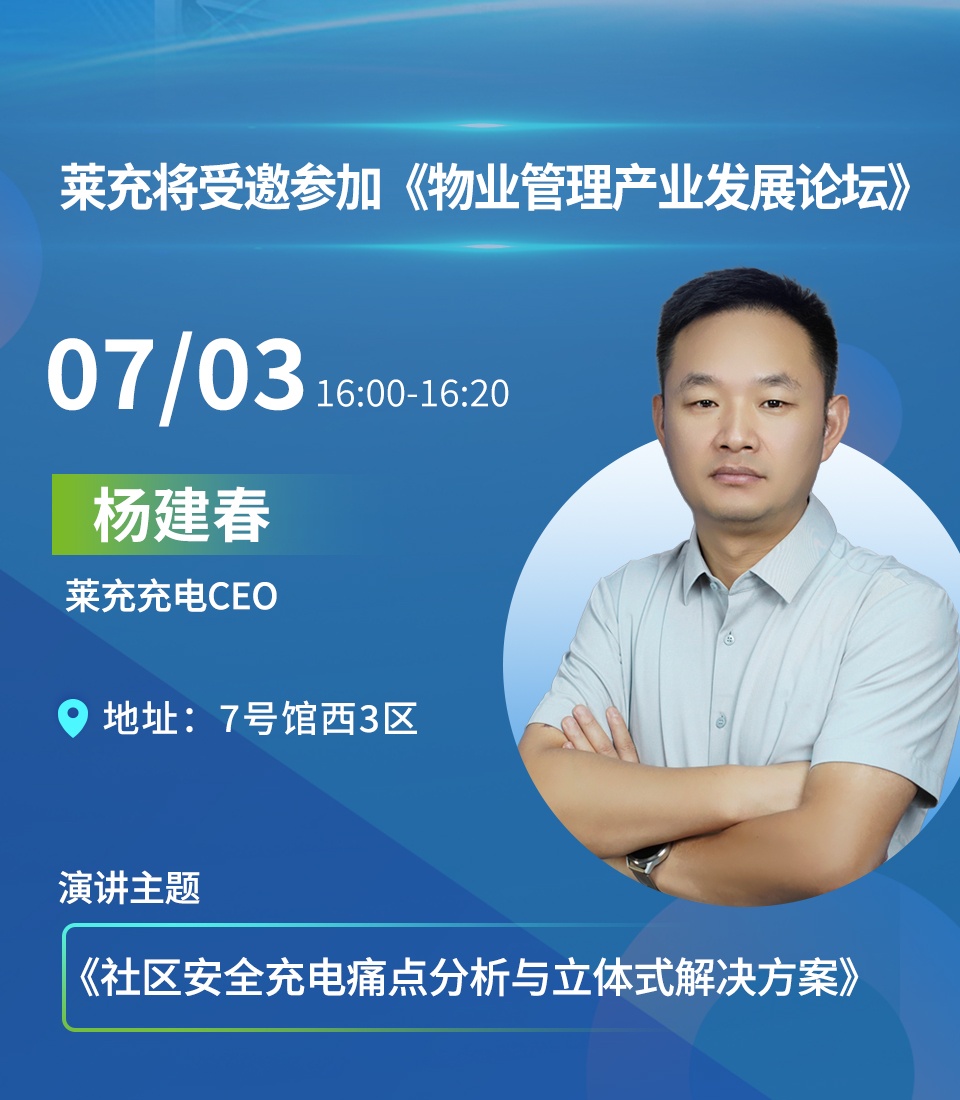 莱充将受邀参加《物业管理产业发展论坛》

07/03 16:00-16:20

杨建春

莱充充电CEO

地址：7号馆西3区

演讲主题

《社区安全充电痛点分析与立体式解决方案》